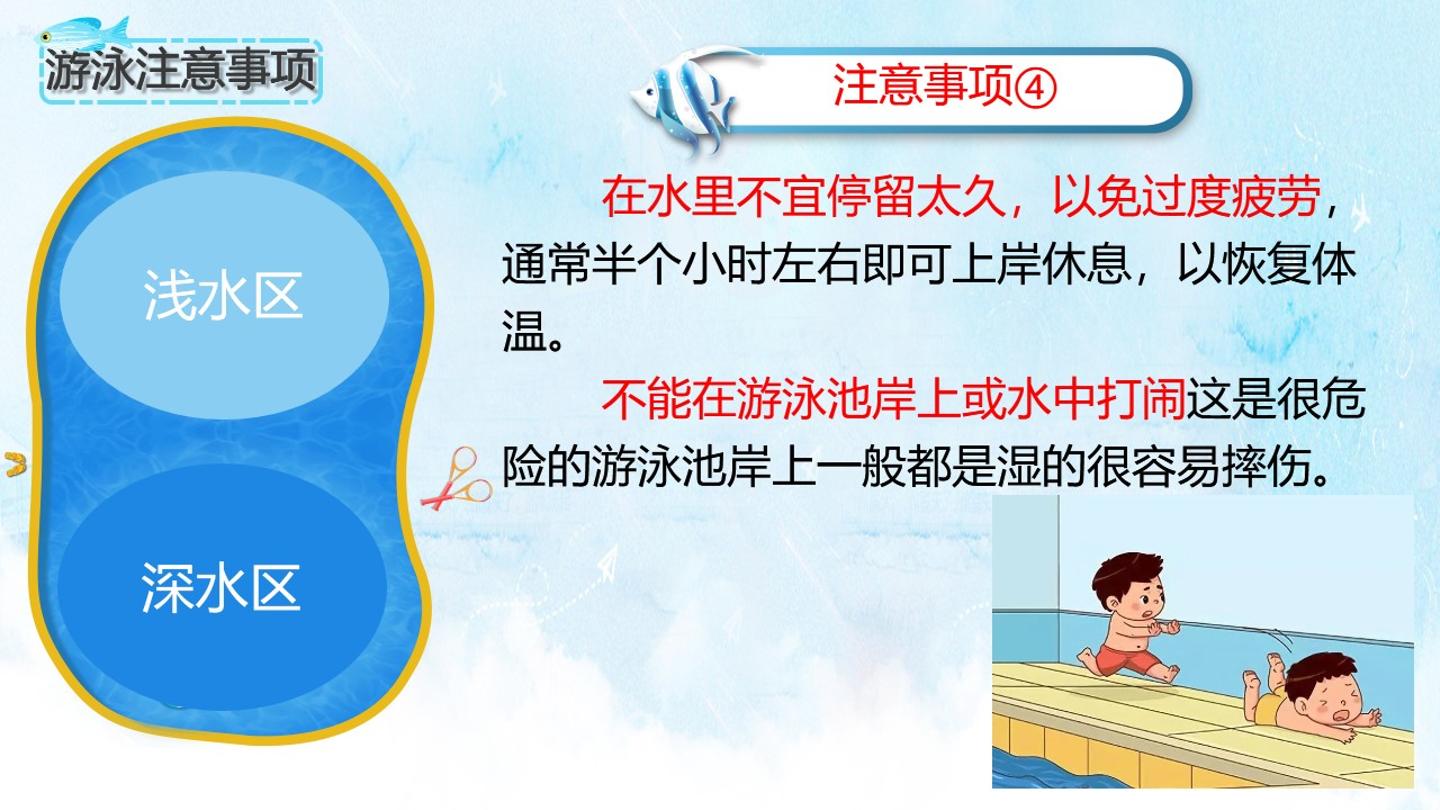 游泳注意事项

浅水区

深水区

注意事项④

在水里不宜停留太久，以免过度疲劳，通常半个小时左右即可上岸休息，以恢复体温。

不能在游泳池岸上或水中打闹这是很危险的游泳池岸上一般都是湿的很容易摔伤。